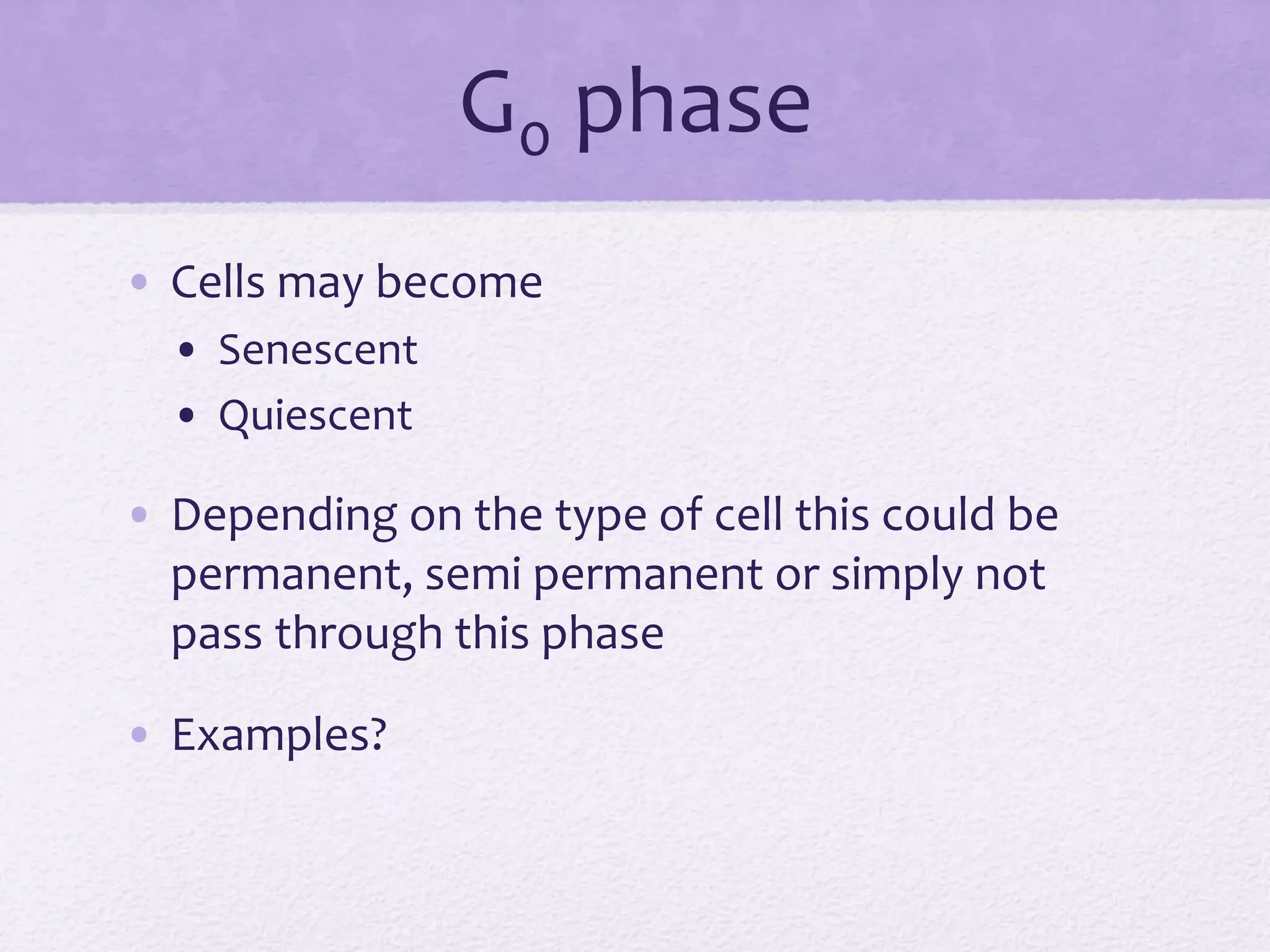 $G_0$ phase

• Cells may become
  • Senescent
  • Quiescent

• Depending on the type of cell this could be permanent, semi permanent or simply not pass through this phase

• Examples?